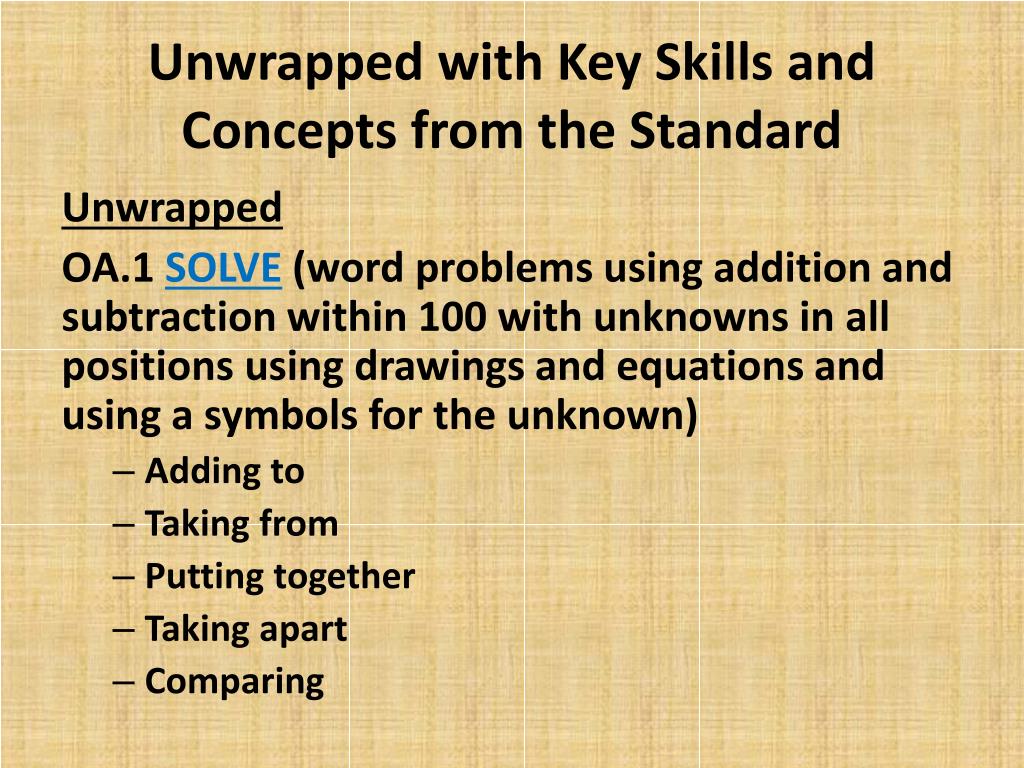 Unwrapped with Key Skills and Concepts from the Standard

Unwrapped

OA.1 SOLVE (word problems using addition and subtraction within 100 with unknowns in all positions using drawings and equations and using a symbols for the unknown)

– Adding to
– Taking from
– Putting together
– Taking apart
– Comparing